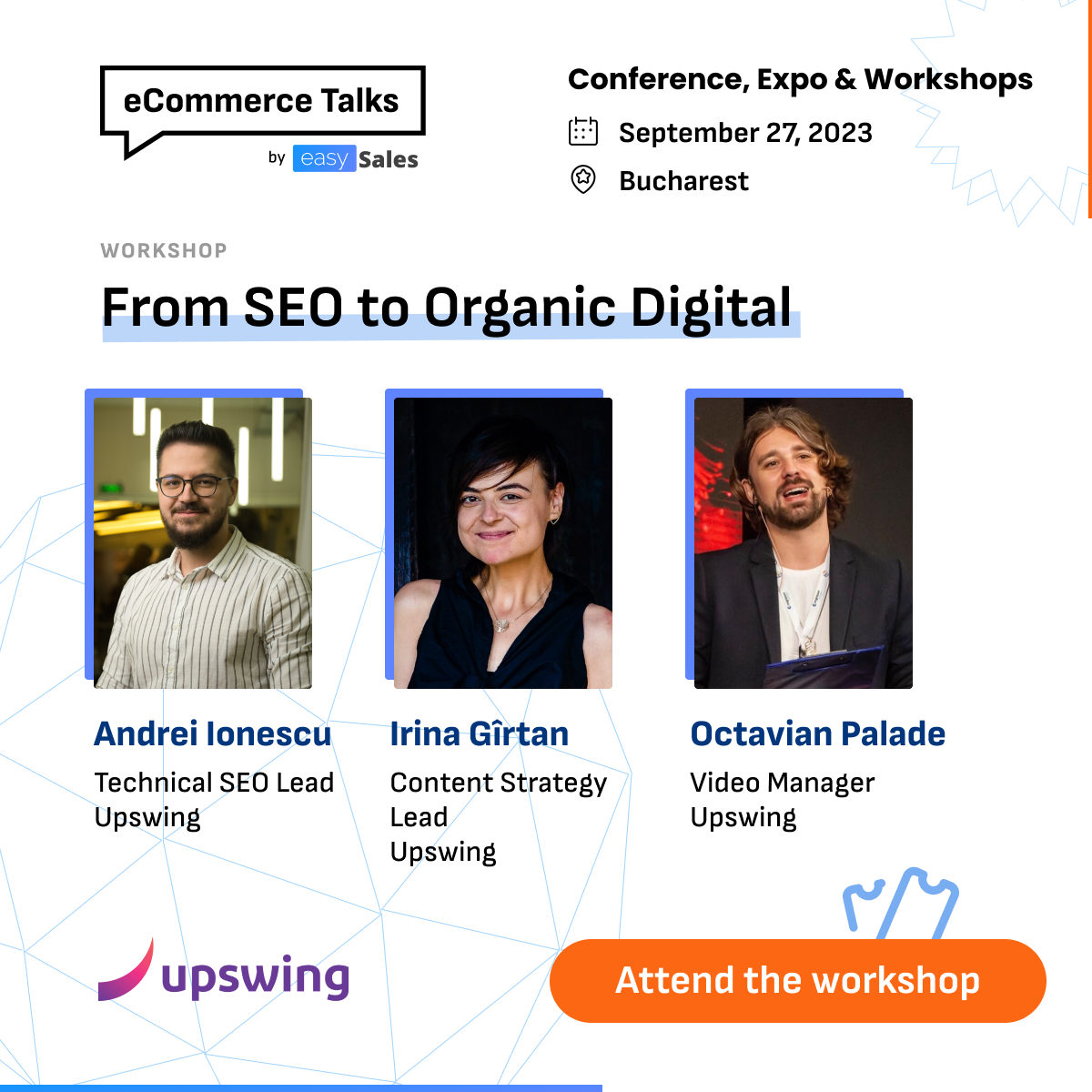 eCommerce Talks
by easy Sales

Conference, Expo & Workshops
September 27, 2023
Bucharest

WORKSHOP
From SEO to Organic Digital

Andrei Ionescu
Technical SEO Lead
Upswing

Irina Gîrtan
Content Strategy Lead
Upswing

Octavian Palade
Video Manager
Upswing

upswing

Attend the workshop